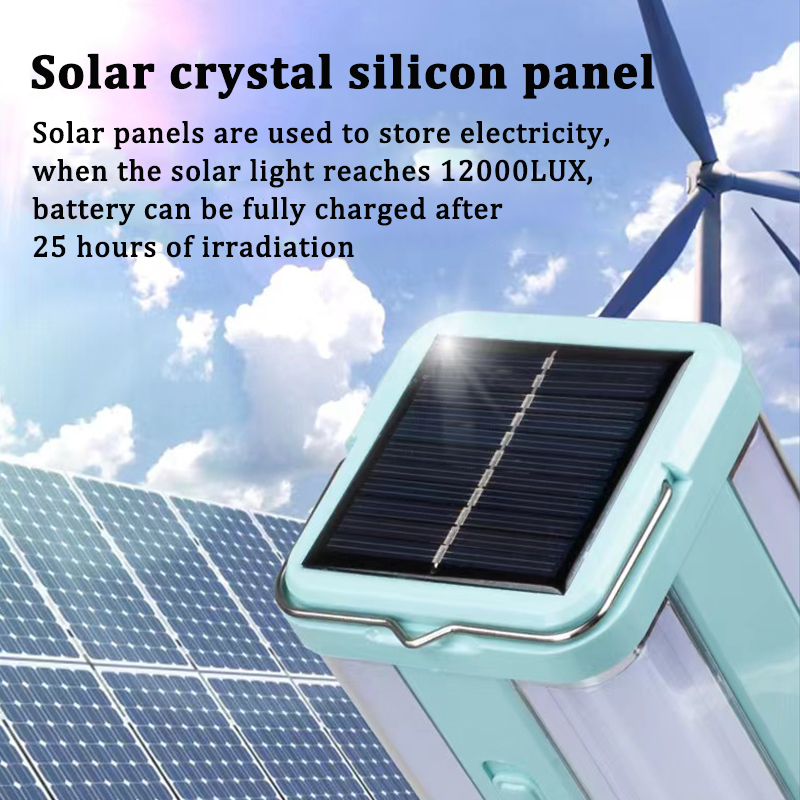 Solar crystal silicon panel

Solar panels are used to store electricity, when the solar light reaches 12000LUX, battery can be fully charged after 25 hours of irradiation